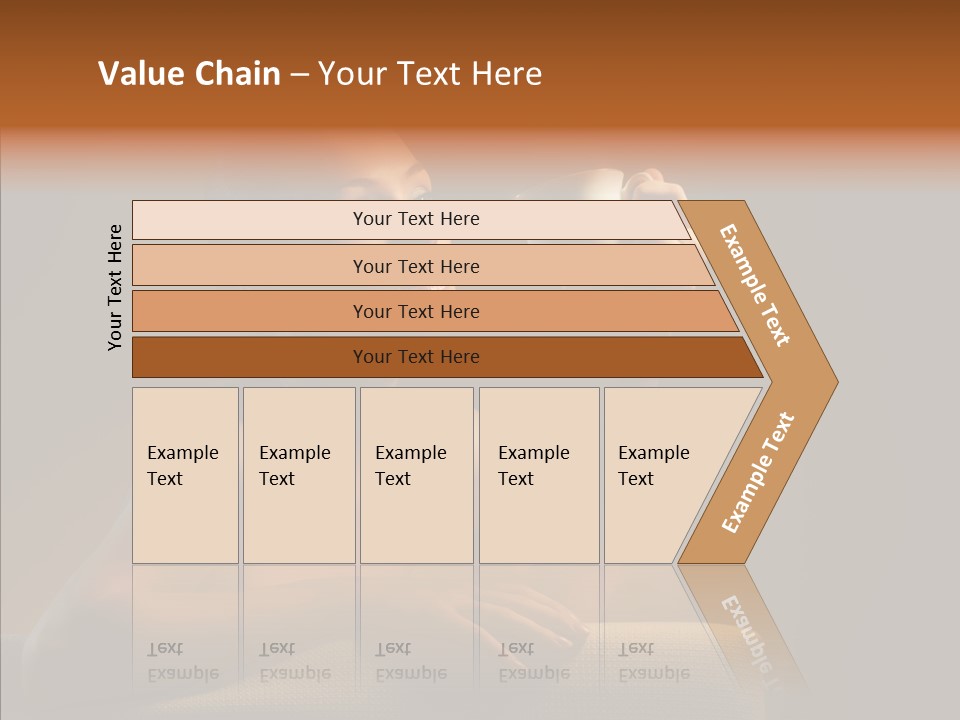 Value Chain – Your Text Here

Your Text Here

Your Text Here

Your Text Here

Your Text Here

Your Text Here

Example Text

Example Text

Example Text

Example Text

Example Text

Example Text

Example Text